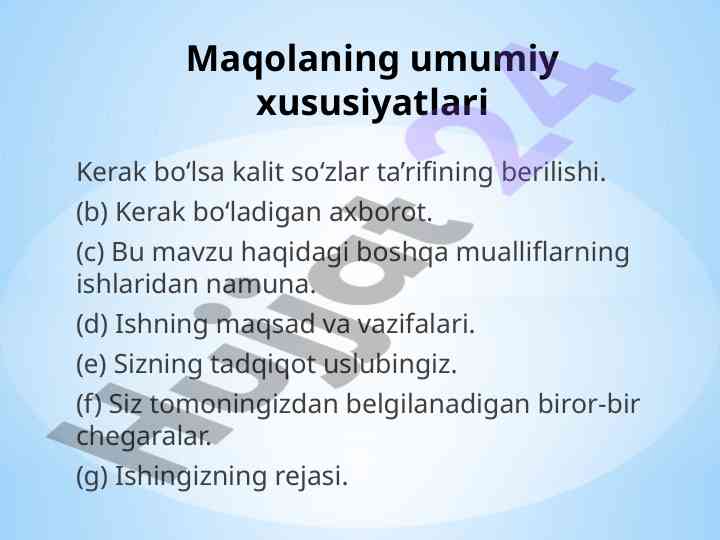 Maqolaning umumiy xususiyatlari

Kerak bo‘lsa kalit so‘zlar ta’rifining berilishi.

(b) Kerak bo‘ladigan axborot.

(c) Bu mavzu haqidagi boshqa mualliflarning ishlaridan namuna.

(d) Ishning maqsad va vazifalari.

(e) Sizning tadqiqot uslubingiz.

(f) Siz tomoningizdan belgilanadigan biror-bir chegaralar.

(g) Ishingizning rejasi.

Hujjat 24